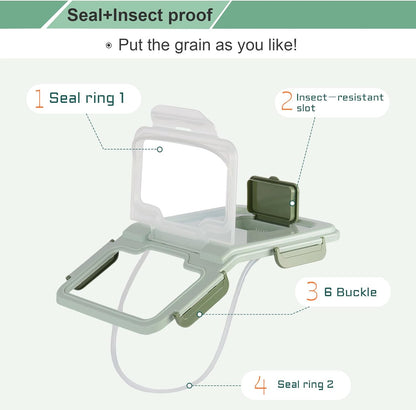 Seal+Insect proof

Put the grain as you like!

1 Seal ring 1

2 Insect—resistant slot

3 6 Buckle

4 Seal ring 2